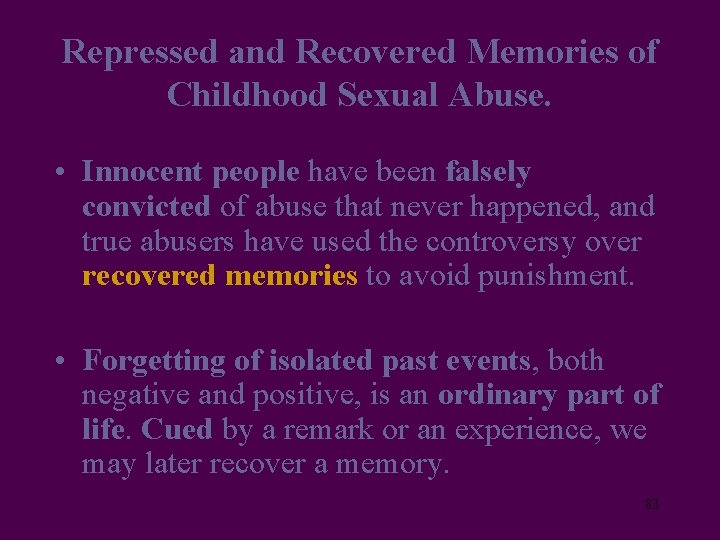 Repressed and Recovered Memories of Childhood Sexual Abuse.

• Innocent people have been falsely convicted of abuse that never happened, and true abusers have used the controversy over recovered memories to avoid punishment.

• Forgetting of isolated past events, both negative and positive, is an ordinary part of life. Cued by a remark or an experience, we may later recover a memory.

83